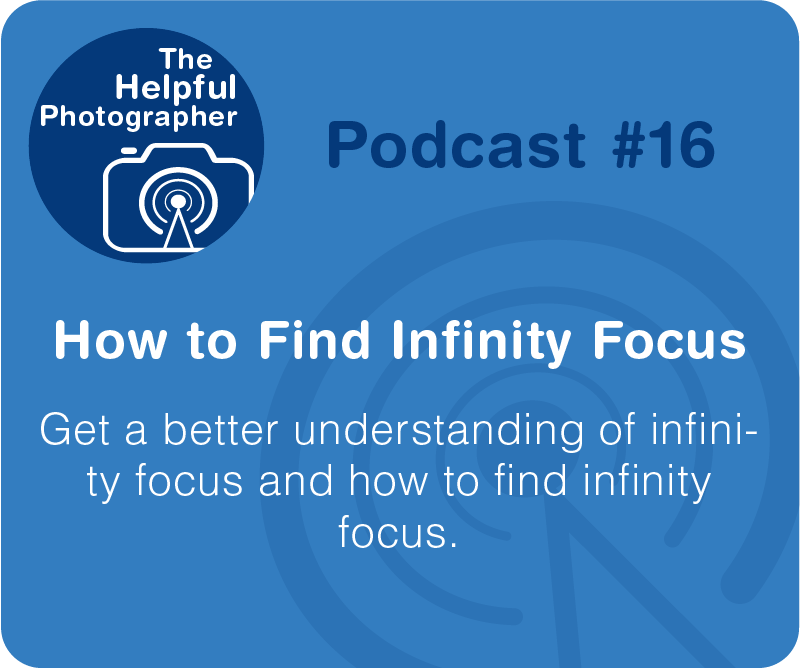 The Helpful Photographer

Podcast #16

How to Find Infinity Focus

Get a better understanding of infinity focus and how to find infinity focus.